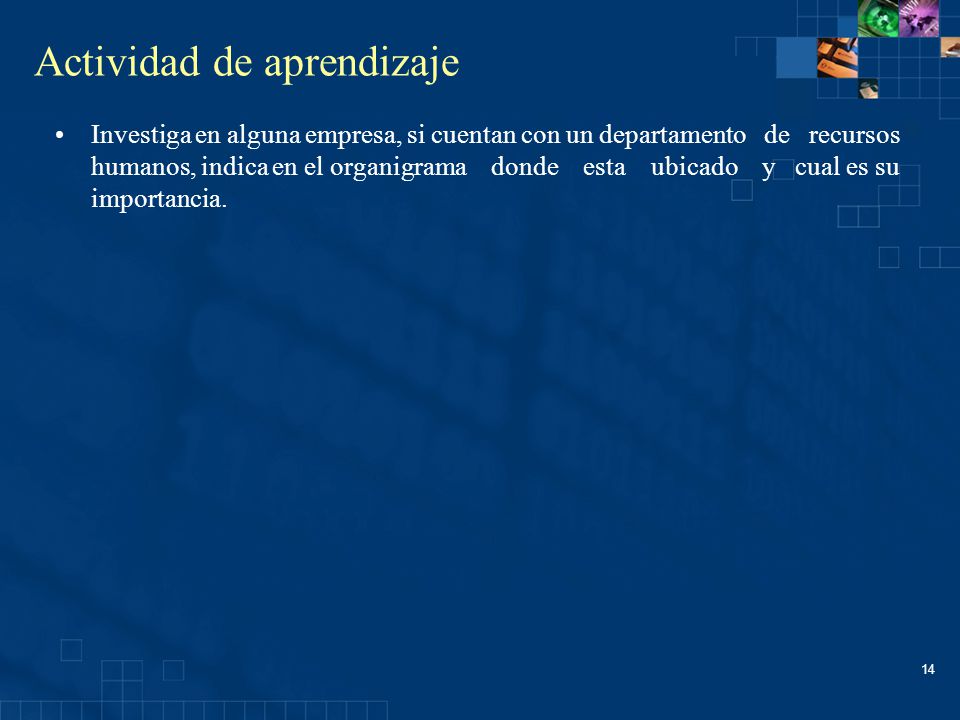 Actividad de aprendizaje

• Investiga en alguna empresa, si cuentan con un departamento de recursos humanos, indica en el organigrama donde esta ubicado y cual es su importancia.

14